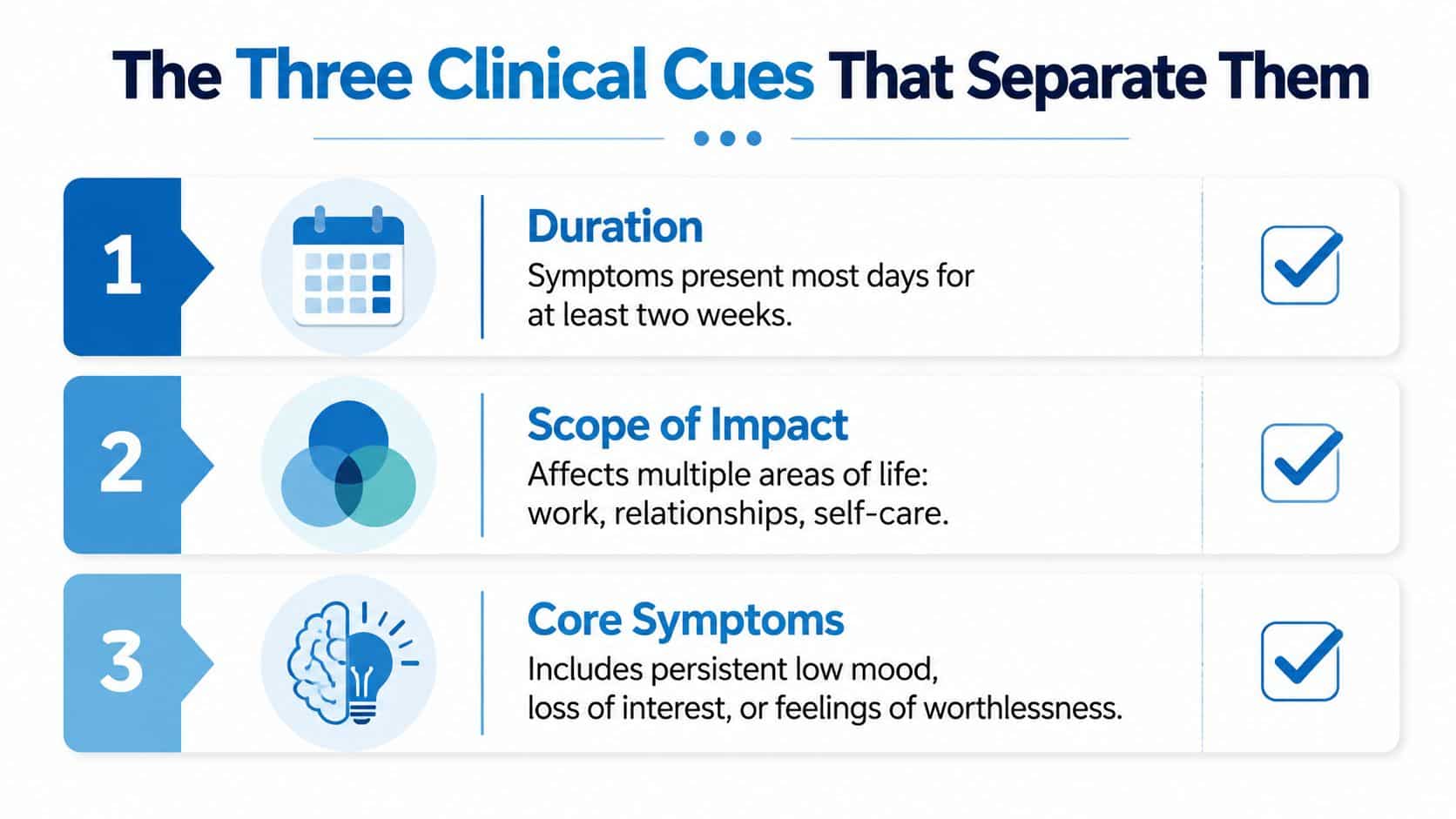 The Three Clinical Cues That Separate Them

1

Duration

Symptoms present most days for at least two weeks.

2

Scope of Impact

Affects multiple areas of life: work, relationships, self-care.

3

Core Symptoms

Includes persistent low mood, loss of interest, or feelings of worthlessness.